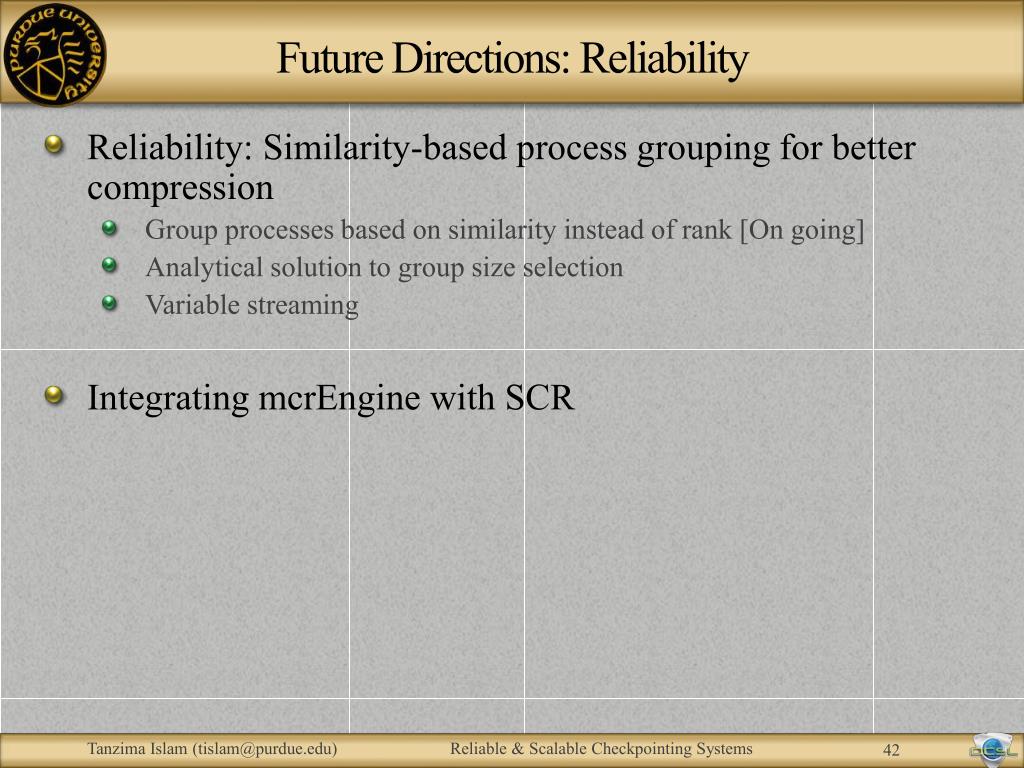 PURDUE UNIVERSITY

Future Directions: Reliability

Reliability: Similarity-based process grouping for better compression

Group processes based on similarity instead of rank [On going]

Analytical solution to group size selection

Variable streaming

Integrating mcrEngine with SCR

Tanzima Islam (tislam@purdue.edu)

Reliable & Scalable Checkpointing Systems

42

DCSL